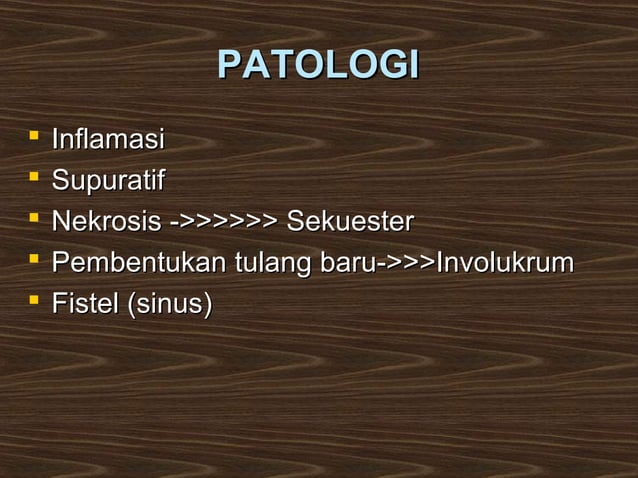 PATOLOGI

- Inflamasi
- Supuratif
- Nekrosis ->>>>>> Sekuester
- Pembentukan tulang baru->>>Involukrum
- Fistel (sinus)